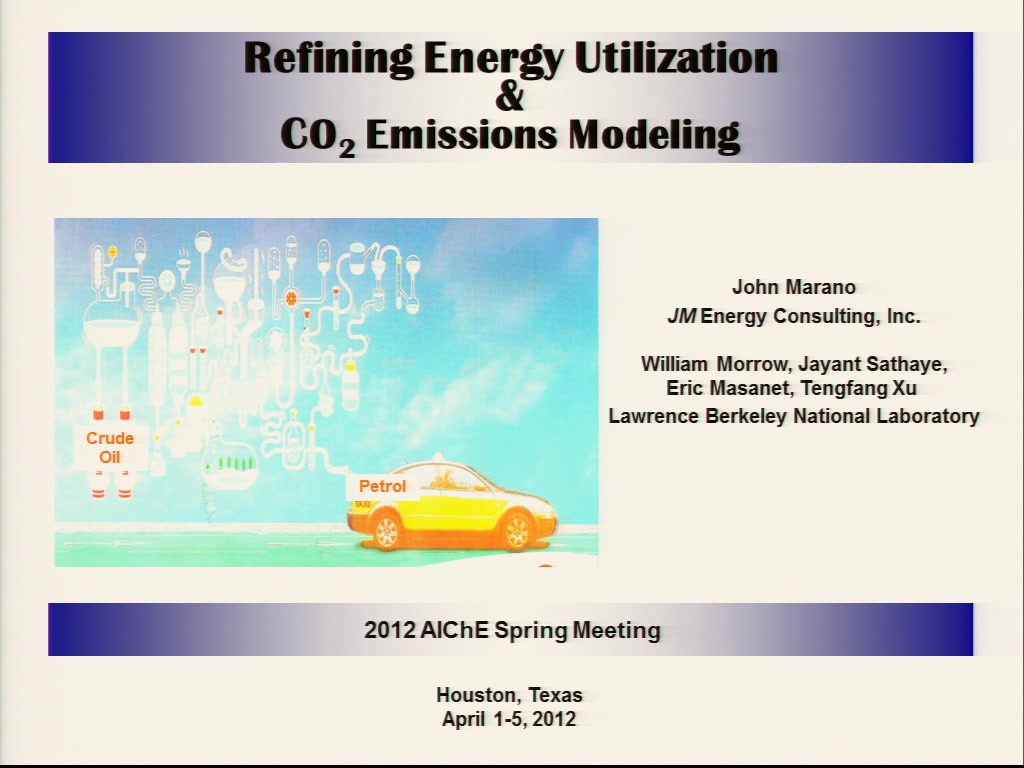 Refining Energy Utilization
&
$CO_2$ Emissions Modeling

Crude Oil

Petrol

John Marano
JM Energy Consulting, Inc.

William Morrow, Jayant Sathaye, Eric Masanet, Tengfang Xu
Lawrence Berkeley National Laboratory

2012 AIChE Spring Meeting

Houston, Texas
April 1-5, 2012